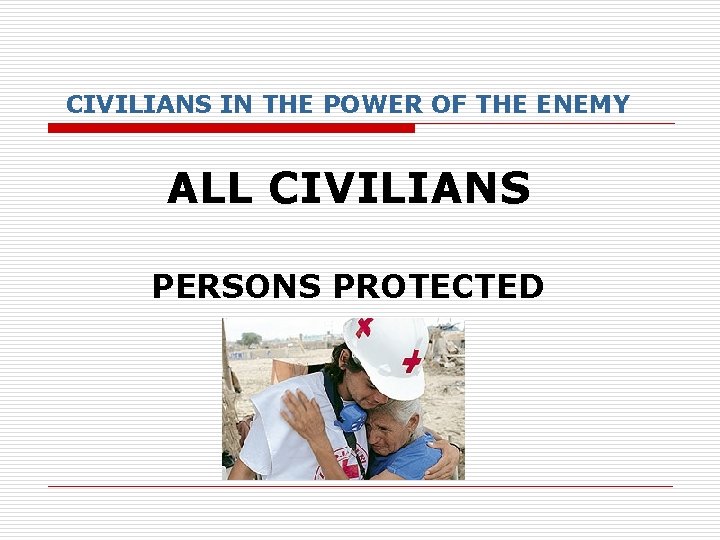 CIVILIANS IN THE POWER OF THE ENEMY

ALL CIVILIANS

PERSONS PROTECTED